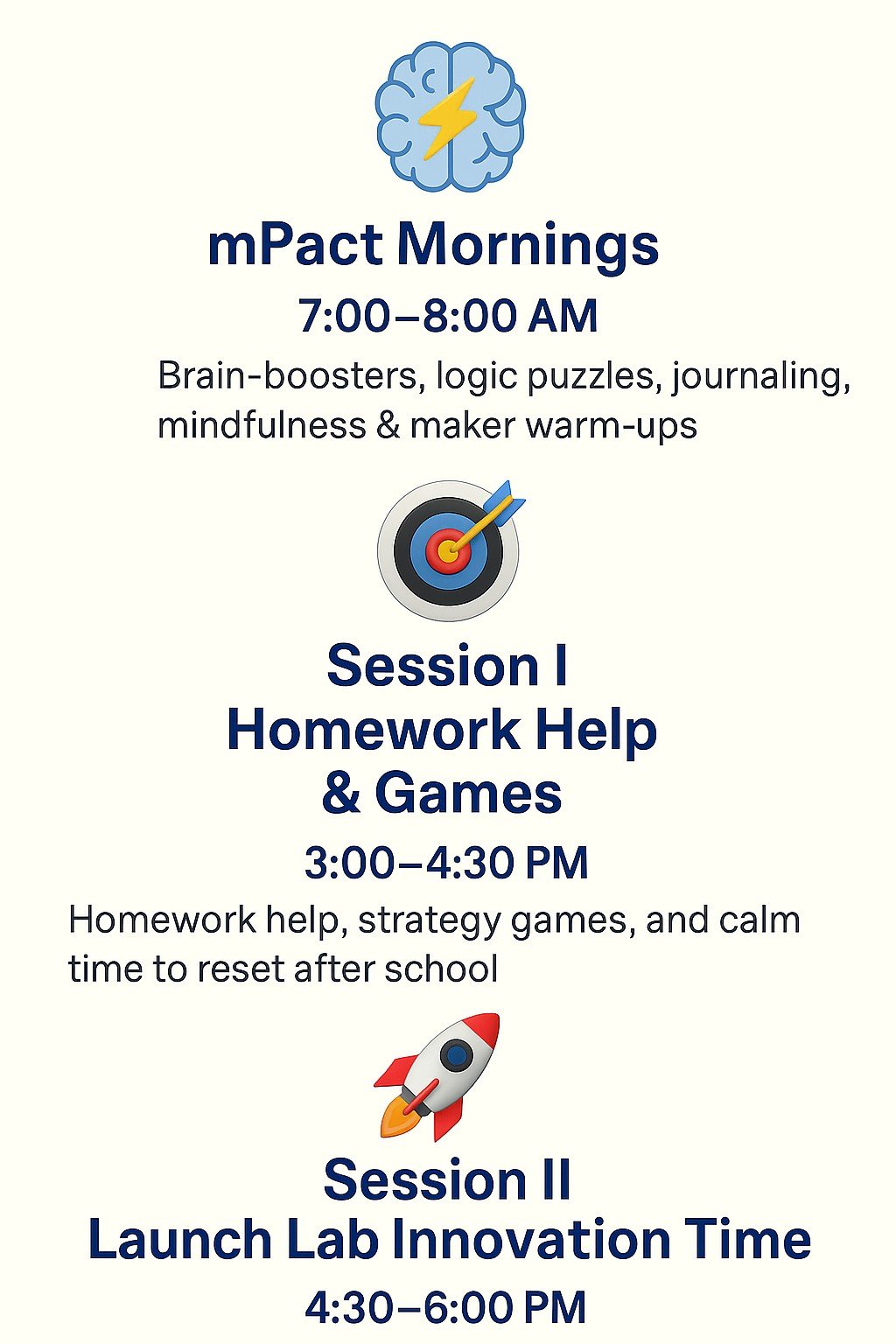 mPact Mornings

7:00–8:00 AM

Brain-boosters, logic puzzles, journaling, mindfulness & maker warm-ups

Session I
Homework Help
& Games

3:00–4:30 PM

Homework help, strategy games, and calm time to reset after school

Session II
Launch Lab Innovation Time

4:30–6:00 PM